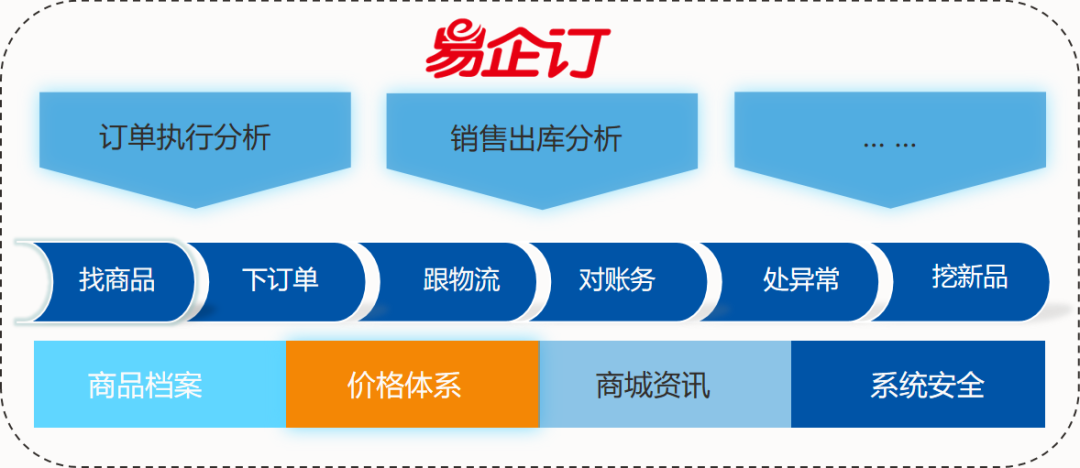 易企订

订单执行分析

销售出库分析

... ...

找商品

下订单

跟物流

对账务

处异常

挖新品

商品档案

价格体系

商城资讯

系统安全